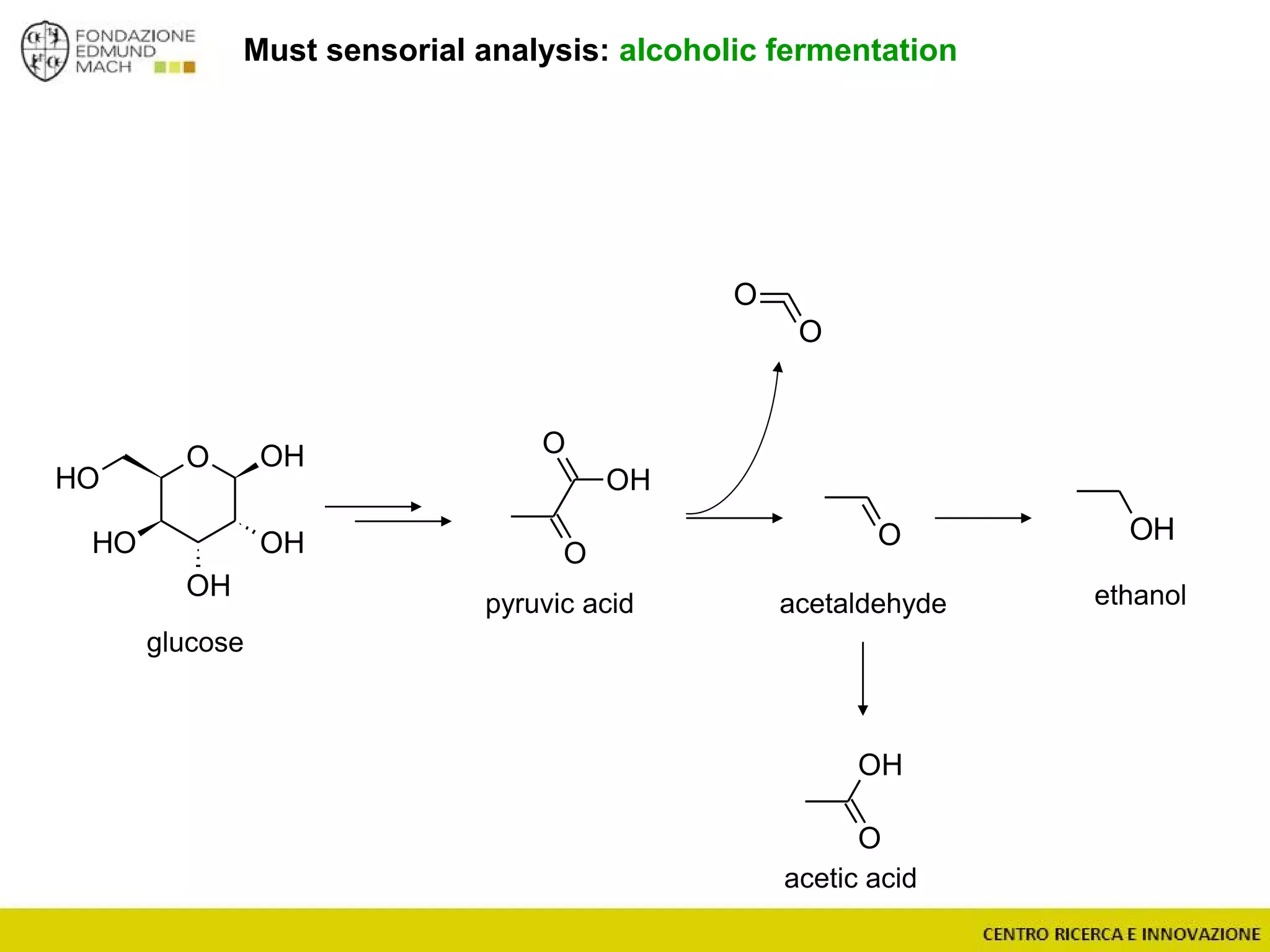 FONDAZIONE EDMUND MACH

Must sensorial analysis: alcoholic fermentation

O
O

HO
O
OH
HO
OH
OH
glucose

O
OH
O
pyruvic acid

O
acetaldehyde

OH
ethanol

OH
O
acetic acid

CENTRO RICERCA E INNOVAZIONE